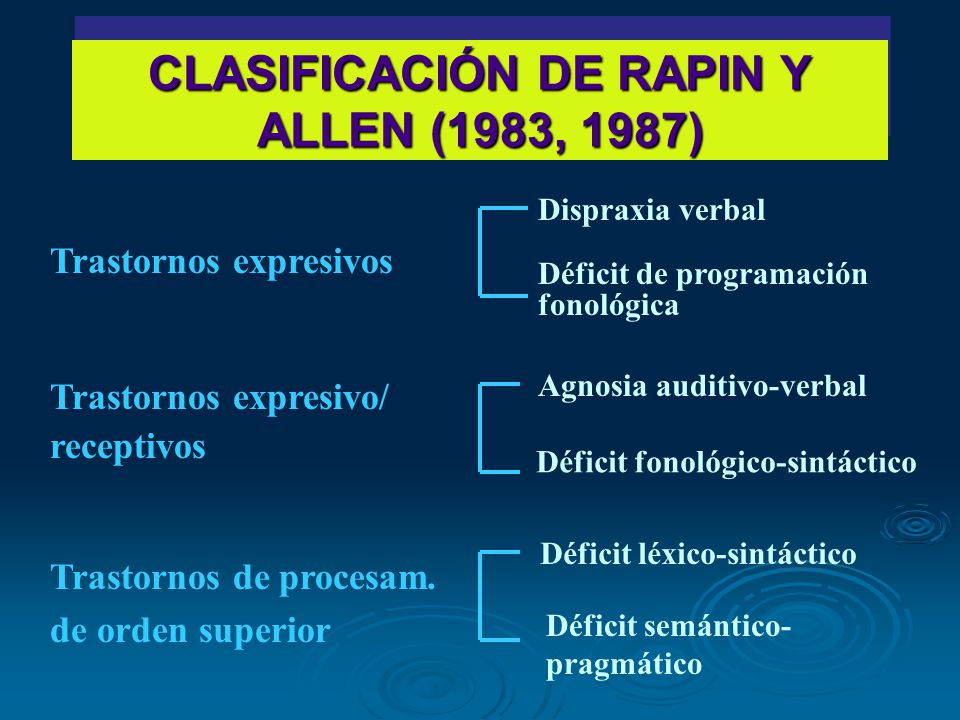 CLASIFICACIÓN DE RAPIN Y ALLEN (1983, 1987)

Trastornos expresivos

Dispraxia verbal

Déficit de programación fonológica

Trastornos expresivo/ receptivos

Agnosia auditivo-verbal

Déficit fonológico-sintáctico

Trastornos de procesam. de orden superior

Déficit léxico-sintáctico

Déficit semántico-pragmático